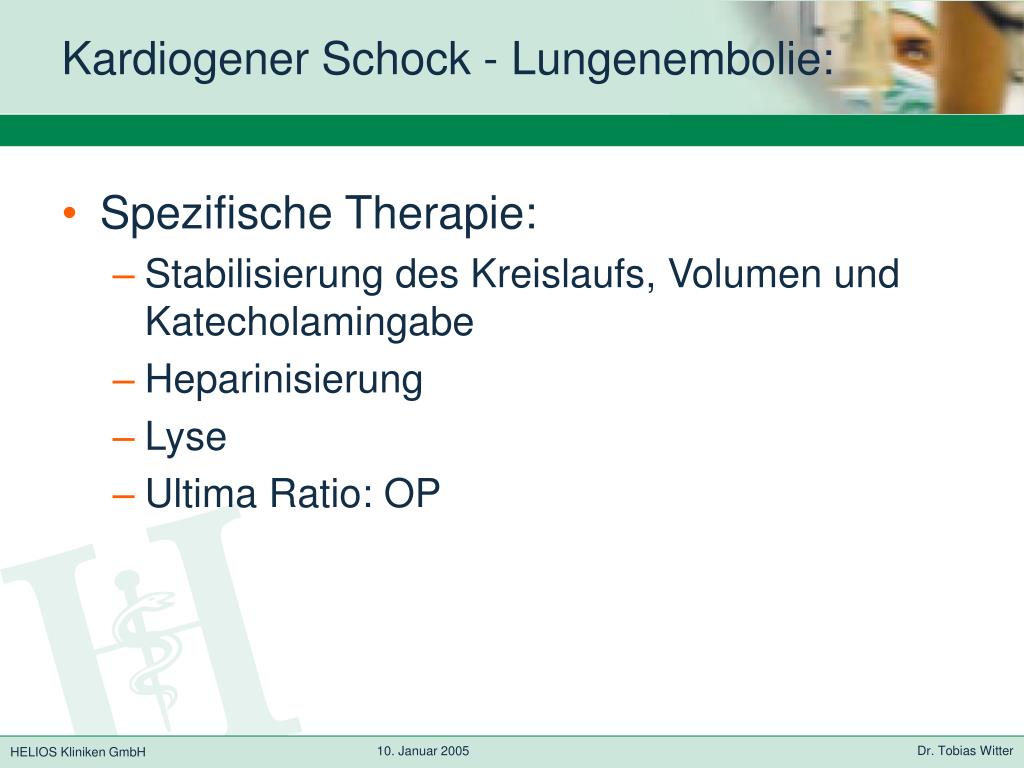 Kardiogener Schock - Lungenembolie:

• Spezifische Therapie:
– Stabilisierung des Kreislaufs, Volumen und Katecholamingabe
– Heparinisierung
– Lyse
– Ultima Ratio: OP

HELIOS Kliniken GmbH
10. Januar 2005
Dr. Tobias Witter